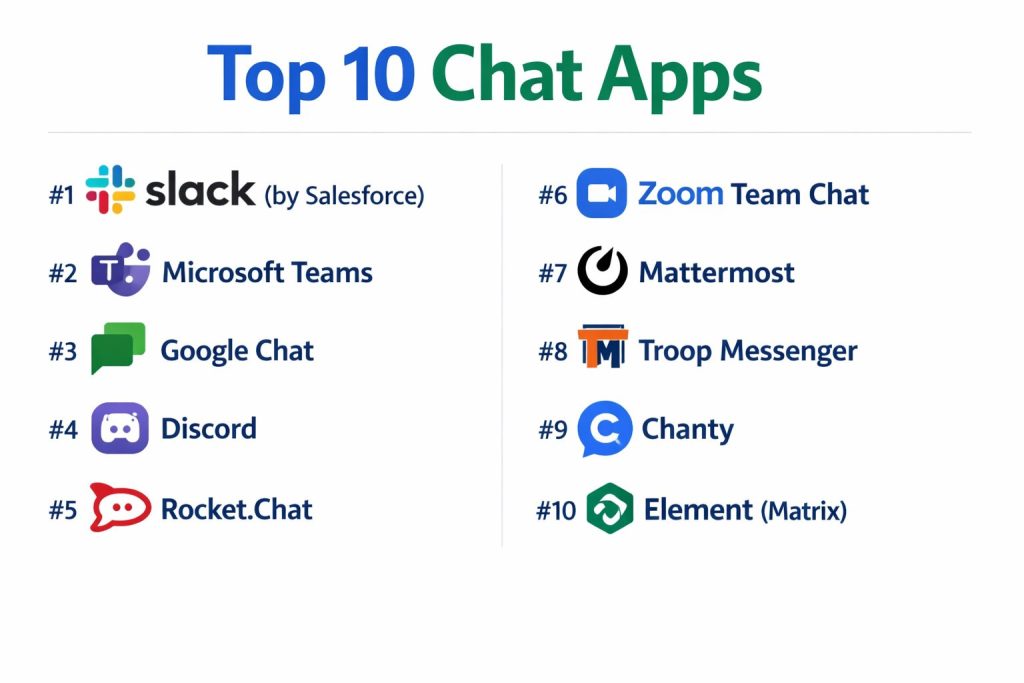 Top 10 Chat Apps

#1 slack (by Salesforce)

#2 Microsoft Teams

#3 Google Chat

#4 Discord

#5 Rocket.Chat

#6 Zoom Team Chat

#7 Mattermost

#8 Troop Messenger

#9 Chanty

#10 Element (Matrix)